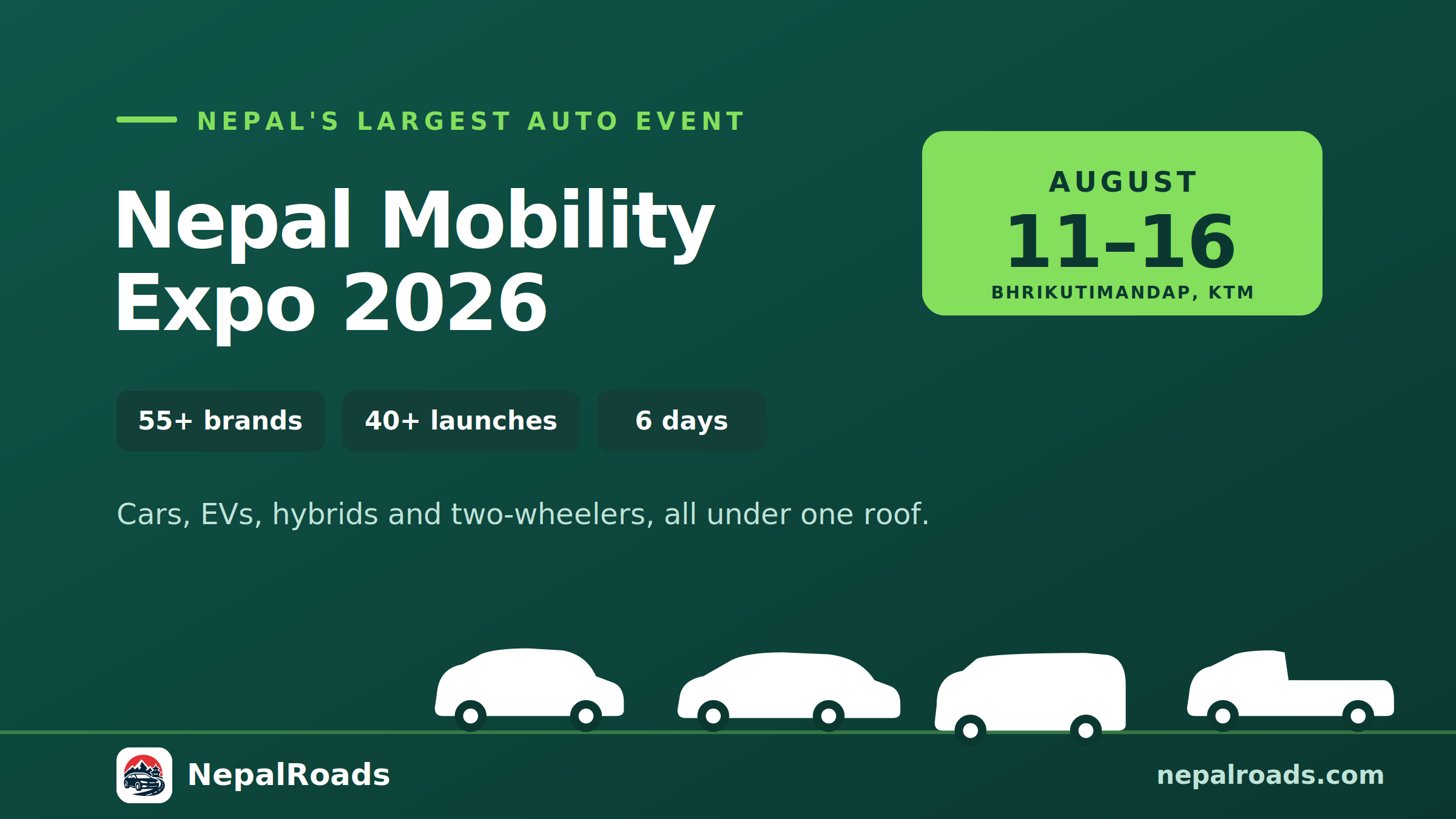 NEPAL'S LARGEST AUTO EVENT

Nepal Mobility Expo 2026

AUGUST
11–16
BHRIKUTIMANDAP, KTM

55+ brands

40+ launches

6 days

Cars, EVs, hybrids and two-wheelers, all under one roof.

NepalRoads

nepalroads.com